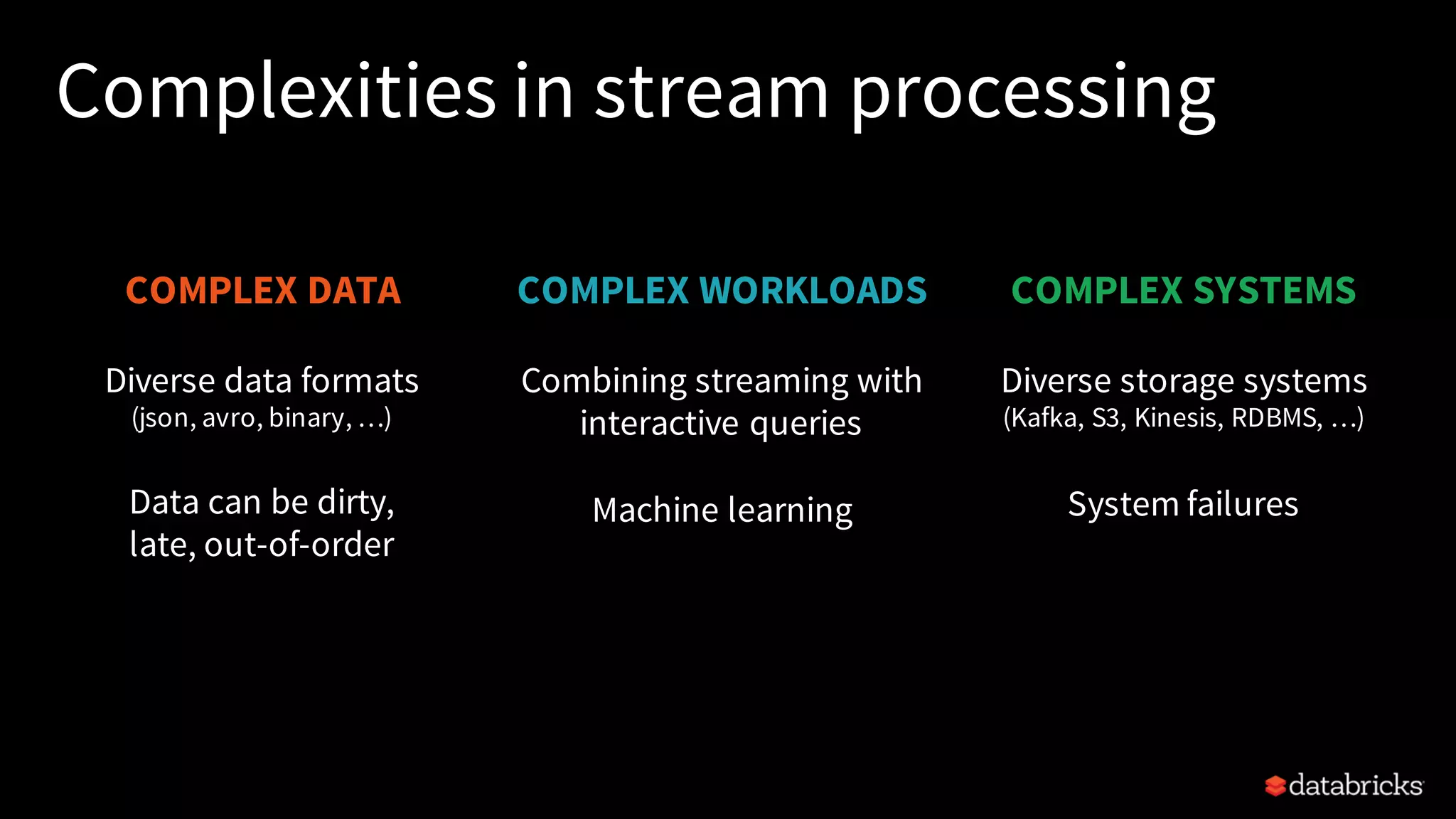 Complexities in stream processing

COMPLEX DATA

Diverse data formats
(json, avro, binary, …)

Data can be dirty, late, out-of-order

COMPLEX WORKLOADS

Combining streaming with interactive queries

Machine learning

COMPLEX SYSTEMS

Diverse storage systems
(Kafka, S3, Kinesis, RDBMS, …)

System failures

databricks